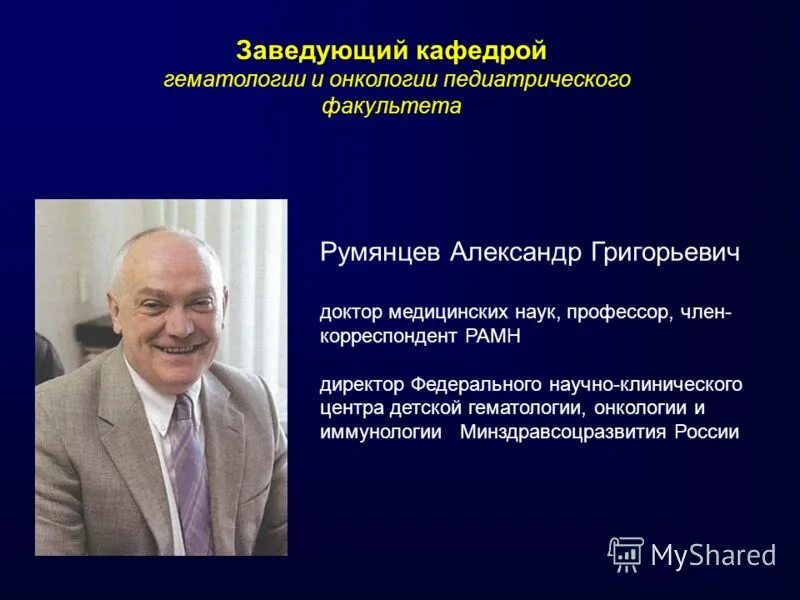 Заведующий кафедрой
гематологии и онкологии педиатрического факультета

Румянцев Александр Григорьевич

доктор медицинских наук, профессор, член-корреспондент РАМН

директор Федерального научно-клинического центра детской гематологии, онкологии и иммунологии Минздравсоцразвития России

MyShared